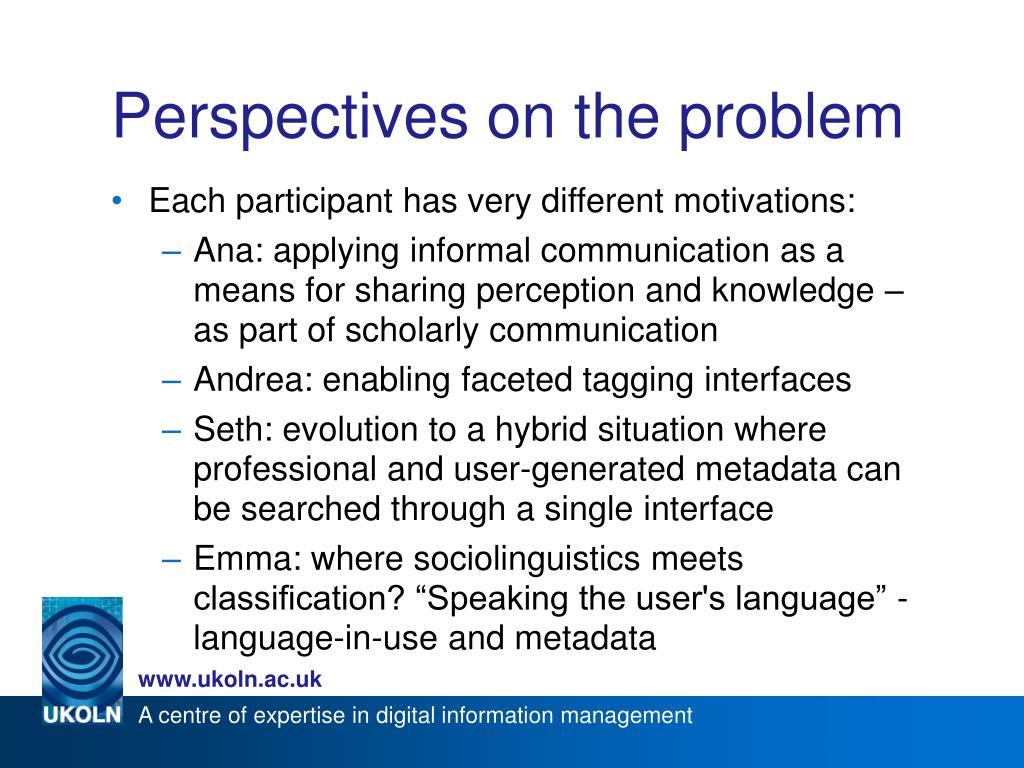 Perspectives on the problem

• Each participant has very different motivations:
  – Ana: applying informal communication as a means for sharing perception and knowledge – as part of scholarly communication
  – Andrea: enabling faceted tagging interfaces
  – Seth: evolution to a hybrid situation where professional and user-generated metadata can be searched through a single interface
  – Emma: where sociolinguistics meets classification? “Speaking the user's language” - language-in-use and metadata

www.ukoln.ac.uk

UKOLN A centre of expertise in digital information management